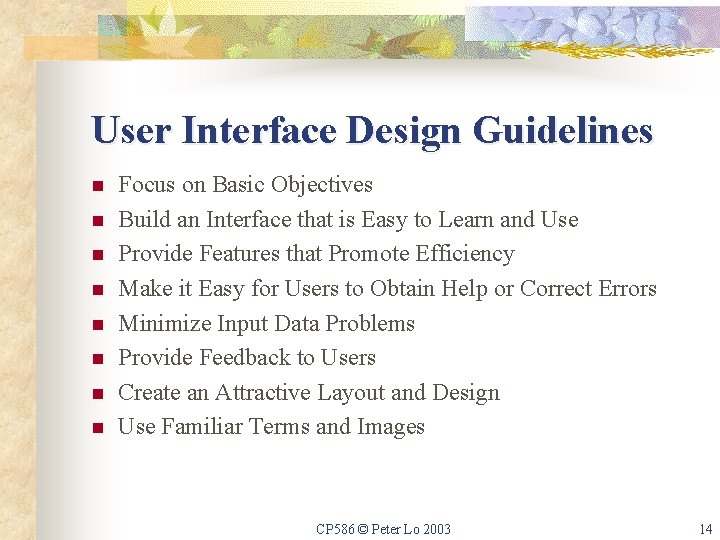 User Interface Design Guidelines

- Focus on Basic Objectives
- Build an Interface that is Easy to Learn and Use
- Provide Features that Promote Efficiency
- Make it Easy for Users to Obtain Help or Correct Errors
- Minimize Input Data Problems
- Provide Feedback to Users
- Create an Attractive Layout and Design
- Use Familiar Terms and Images

CP586 © Peter Lo 2003

14